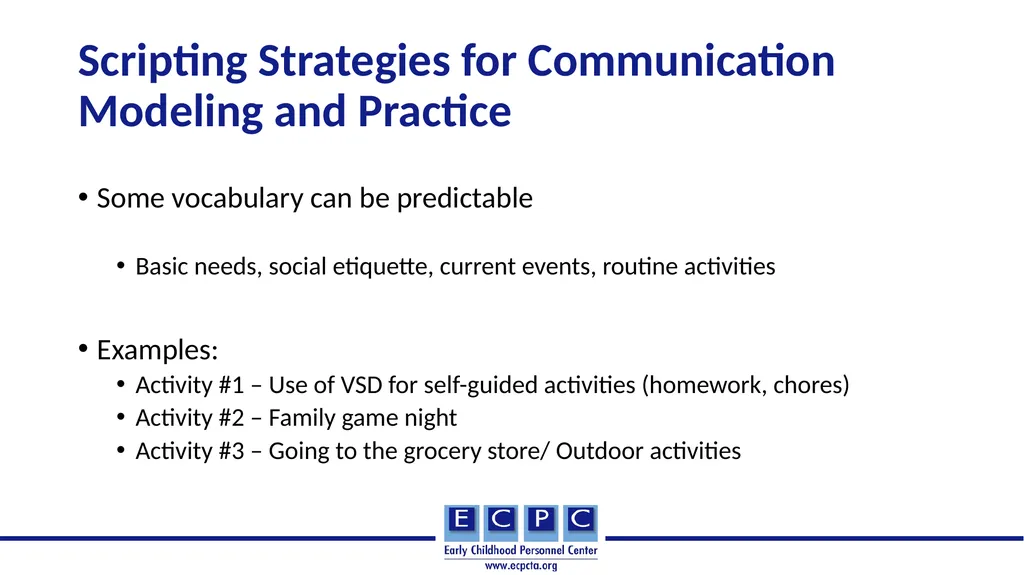 Scripting Strategies for Communication Modeling and Practice

• Some vocabulary can be predictable

• Basic needs, social etiquette, current events, routine activities

• Examples:

• Activity #1 – Use of VSD for self-guided activities (homework, chores)
• Activity #2 – Family game night
• Activity #3 – Going to the grocery store/ Outdoor activities

E C P C
Early Childhood Personnel Center
www.ecpcta.org